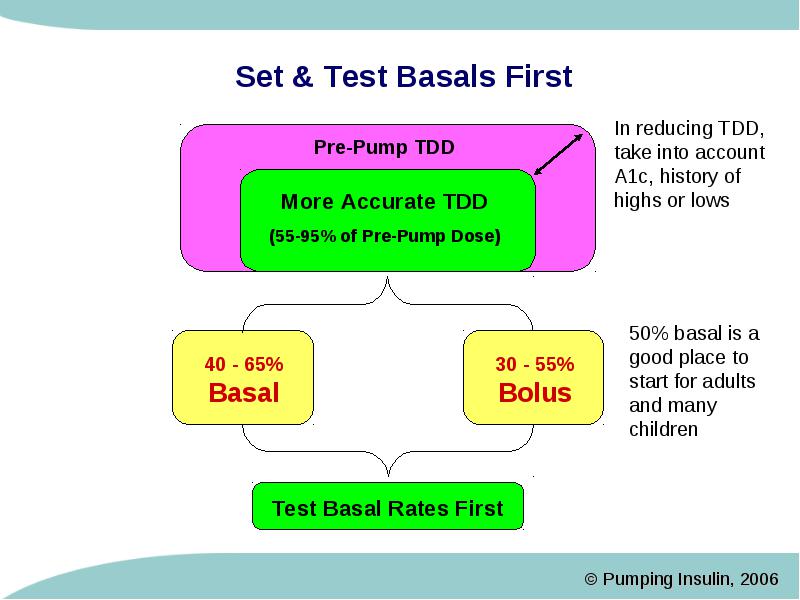 Set & Test Basals First

Pre-Pump TDD

More Accurate TDD

(55-95% of Pre-Pump Dose)

In reducing TDD, take into account A1c, history of highs or lows

40 - 65%
Basal

30 - 55%
Bolus

50% basal is a good place to start for adults and many children

Test Basal Rates First

© Pumping Insulin, 2006